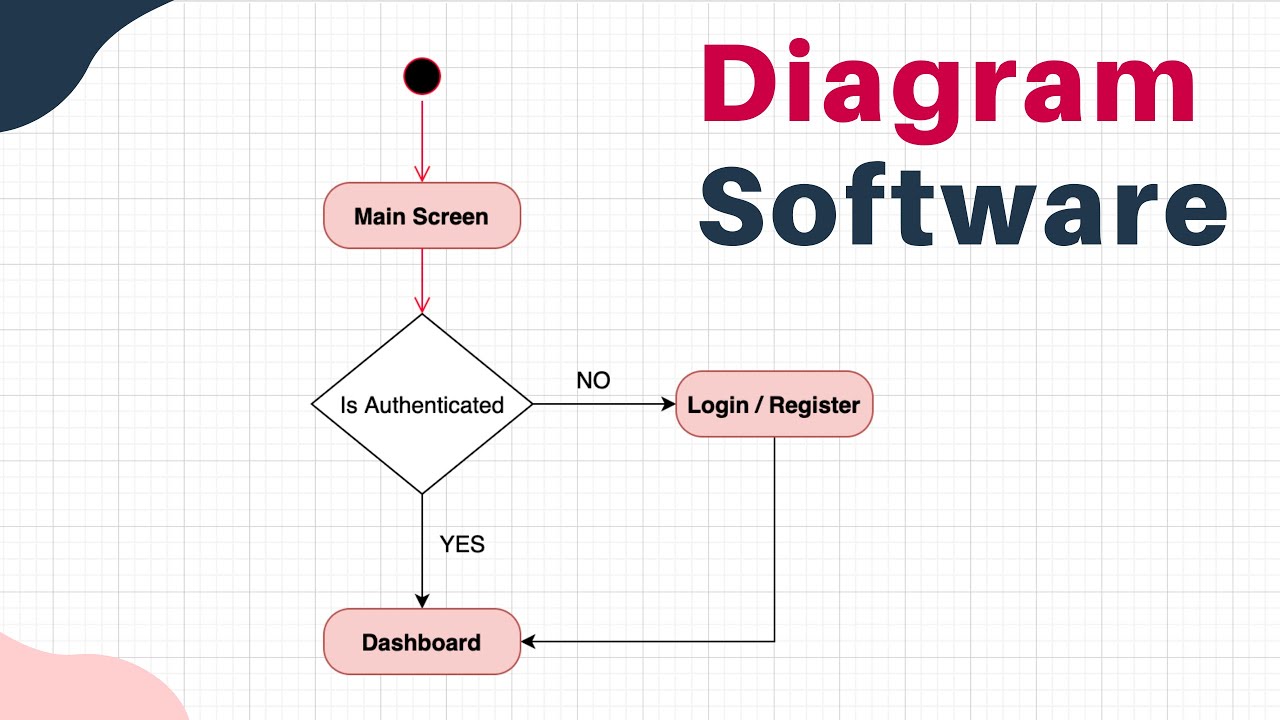 Diagram Software

Main Screen

Is Authenticated

NO

Login / Register

YES

Dashboard